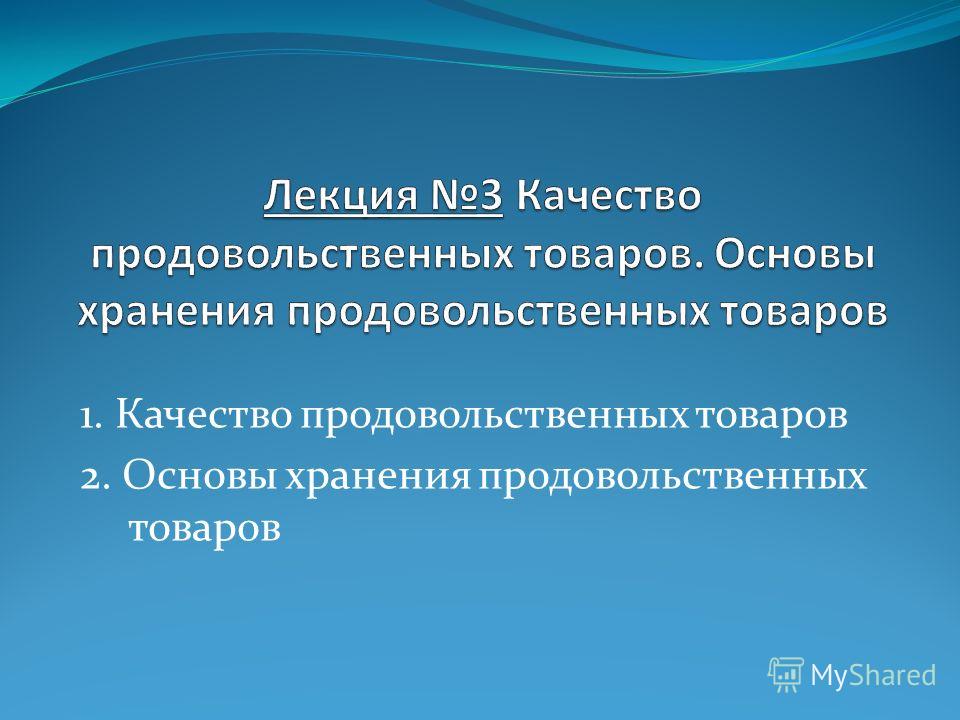 Лекция №3 Качество продовольственных товаров. Основы хранения продовольственных товаров

1. Качество продовольственных товаров
2. Основы хранения продовольственных товаров

MyShared